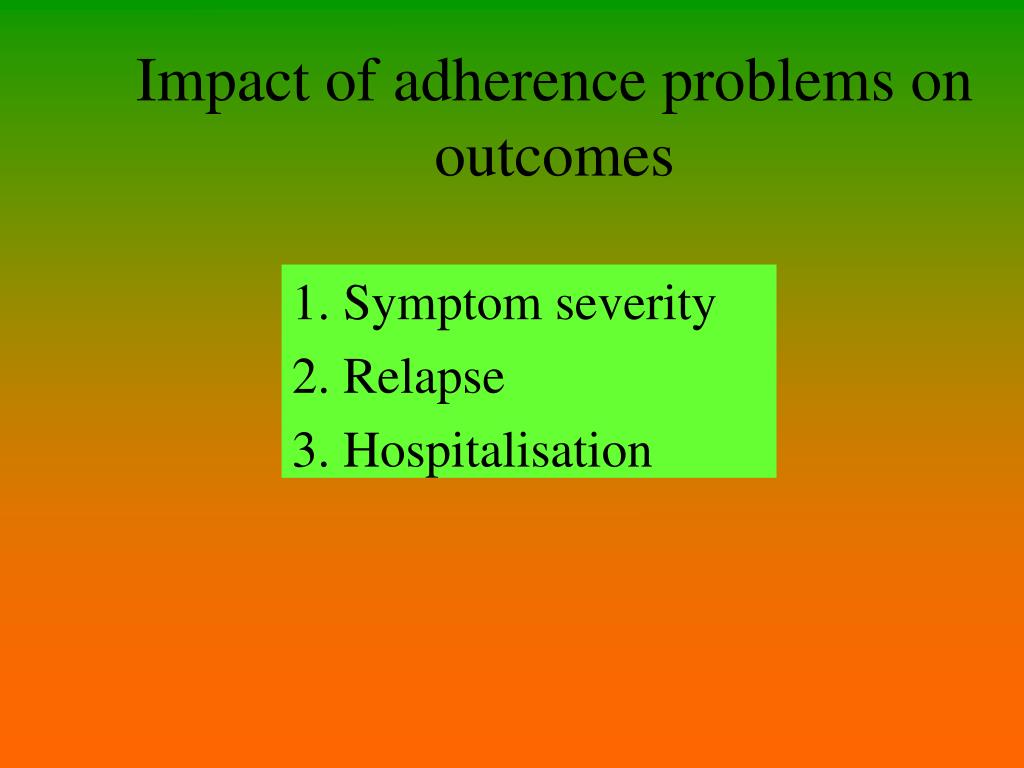 Impact of adherence problems on outcomes

1. Symptom severity
2. Relapse
3. Hospitalisation